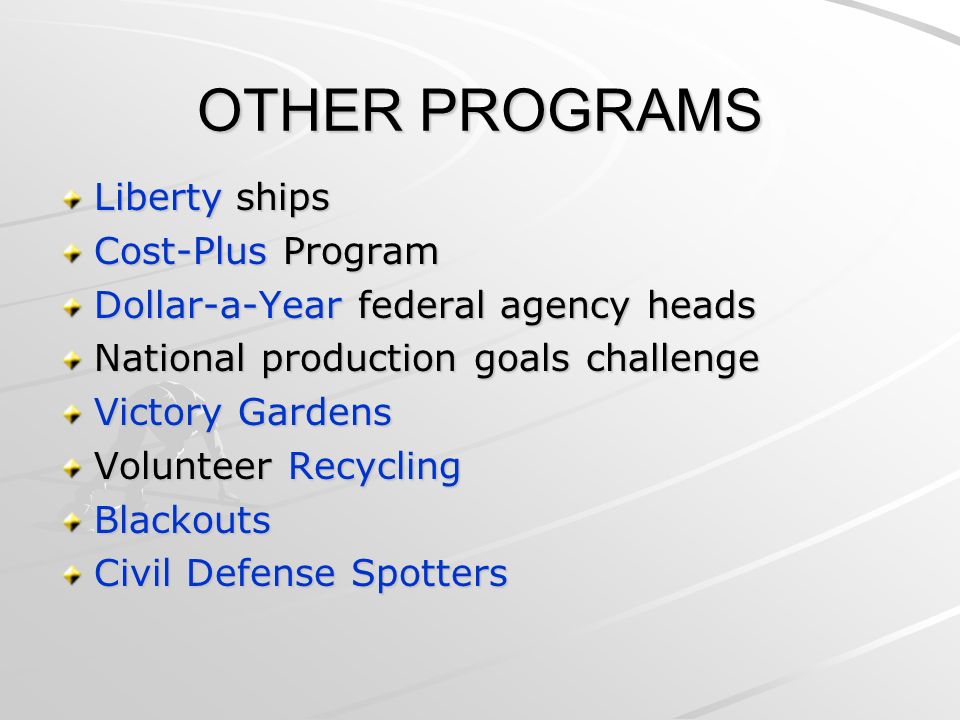 OTHER PROGRAMS

Liberty ships
Cost-Plus Program
Dollar-a-Year federal agency heads
National production goals challenge
Victory Gardens
Volunteer Recycling
Blackouts
Civil Defense Spotters